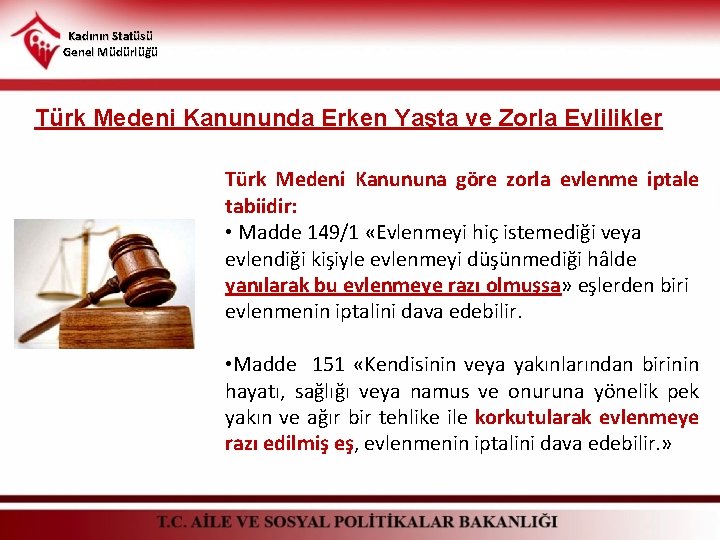 Kadının Statüsü
Genel Müdürlüğü

Türk Medeni Kanununda Erken Yaşta ve Zorla Evlilikler

Türk Medeni Kanununa göre zorla evlenme iptale tabiidir:
• Madde 149/1 «Evlenmeyi hiç istemediği veya evlendiği kişiyle evlenmeyi düşünmediği hâlde yanılarak bu evlenmeye razı olmuşsa» eşlerden biri evlenmenin iptalini dava edebilir.

•Madde 151 «Kendisinin veya yakınlarından birinin hayatı, sağlığı veya namus ve onuruna yönelik pek yakın ve ağır bir tehlike ile korkutularak evlenmeye razı edilmiş eş, evlenmenin iptalini dava edebilir.»

T.C. AİLE VE SOSYAL POLİTİKALAR BAKANLIĞI